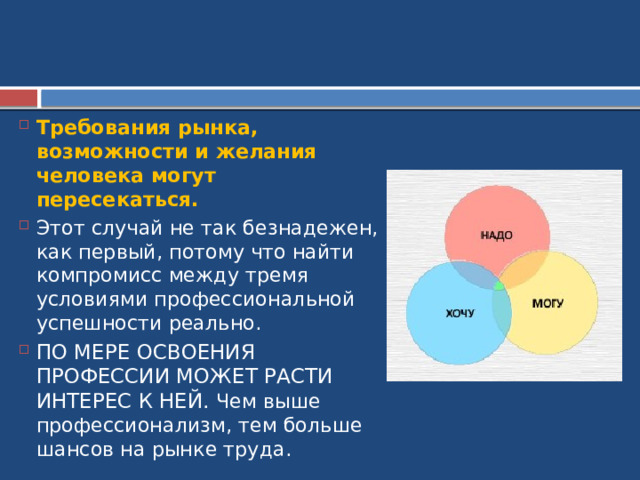 Требования рынка, возможности и желания человека могут пересекаться.

Этот случай не так безнадежен, как первый, потому что найти компромисс между тремя условиями профессиональной успешности реально.

ПО МЕРЕ ОСВОЕНИЯ ПРОФЕССИИ МОЖЕТ РАСТИ ИНТЕРЕС К НЕЙ. Чем выше профессионализм, тем больше шансов на рынке труда.

НАДО

ХОЧУ

МОГУ